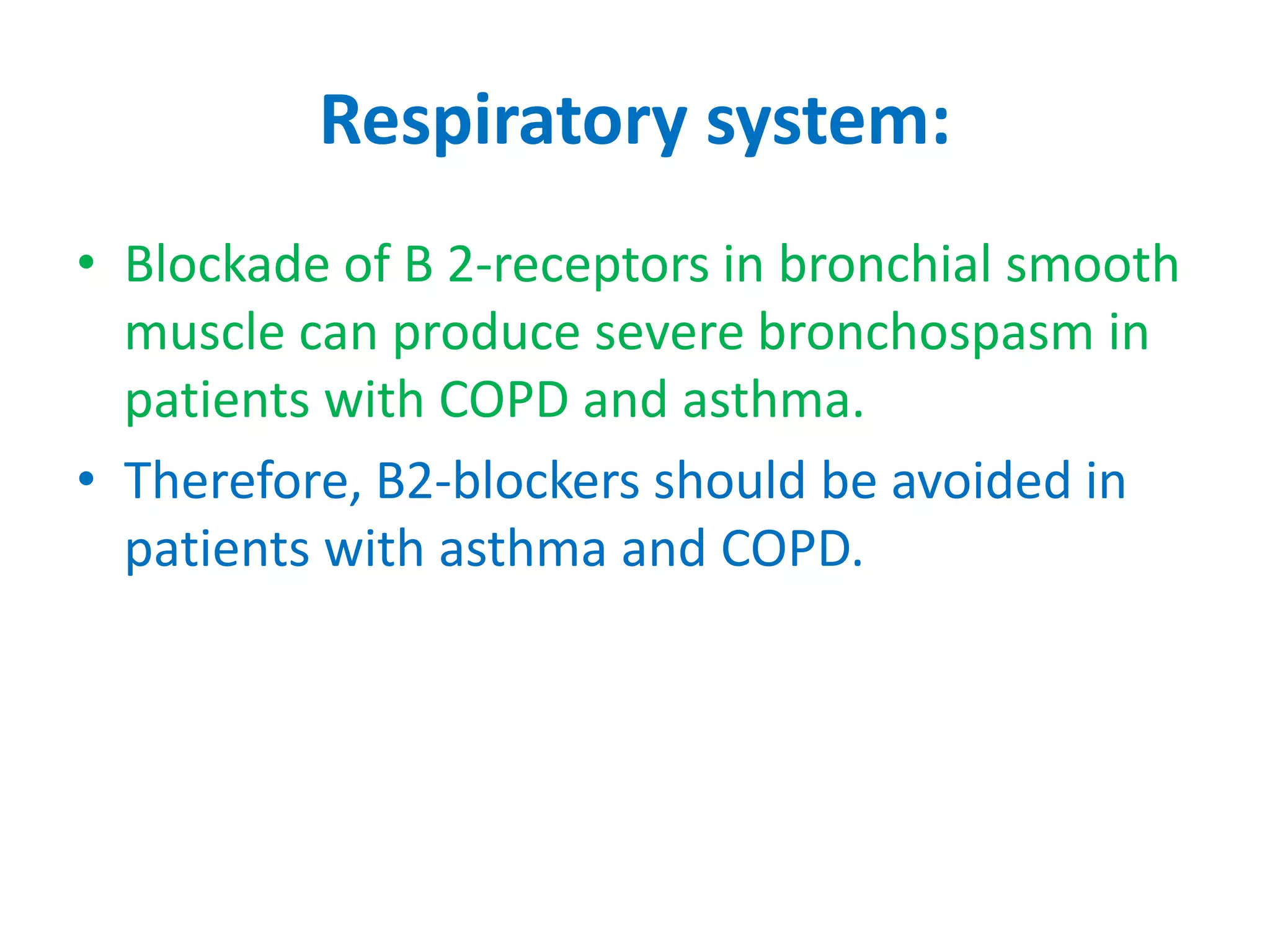 Respiratory system:

• Blockade of B 2-receptors in bronchial smooth muscle can produce severe bronchospasm in patients with COPD and asthma.

• Therefore, B2-blockers should be avoided in patients with asthma and COPD.